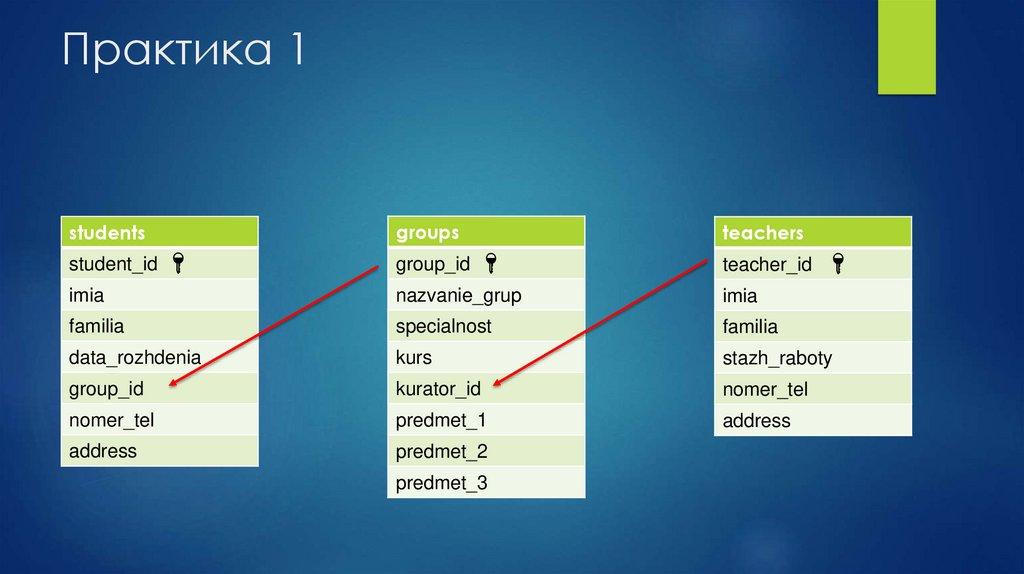 Практика 1

| students |
|---|
| student_id |
| imia |
| familia |
| data_rozhdenia |
| group_id |
| nomer_tel |
| address |

| groups |
|---|
| group_id |
| nazvanie_grup |
| specialnost |
| kurs |
| kurator_id |
| predmet_1 |
| predmet_2 |
| predmet_3 |

| teachers |
|---|
| teacher_id |
| imia |
| familia |
| stazh_raboty |
| nomer_tel |
| address |